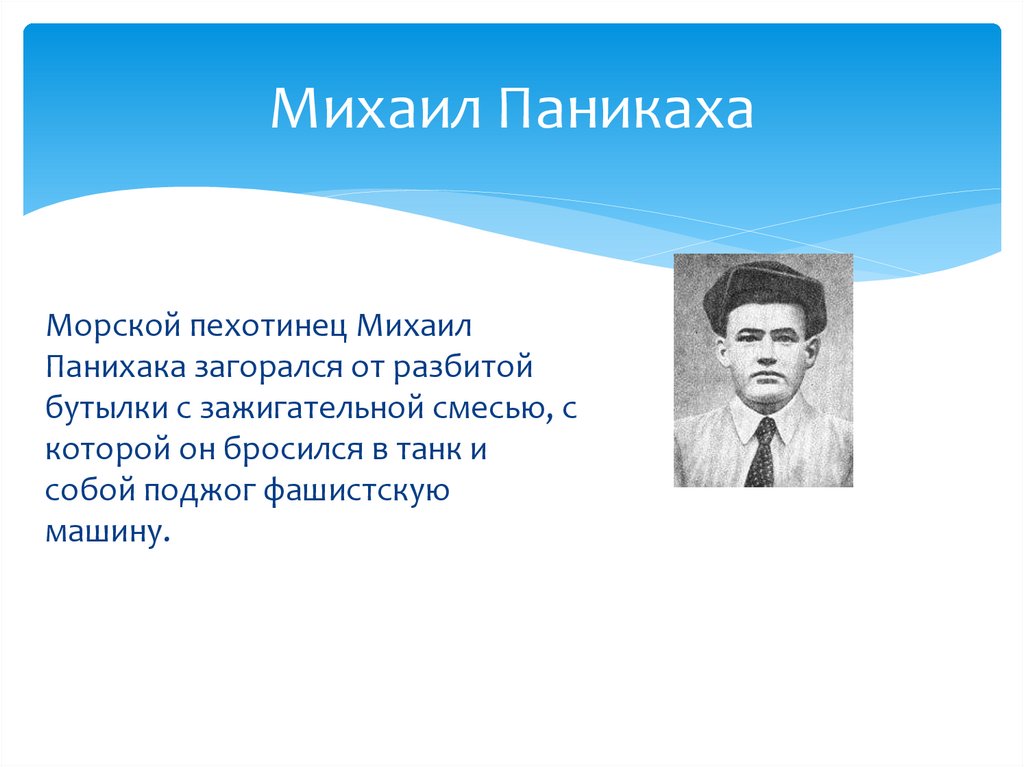 Михаил Паникаха

Морской пехотинец Михаил Панихака загорался от разбитой бутылки с зажигательной смесью, с которой он бросился в танк и собой поджог фашистскую машину.